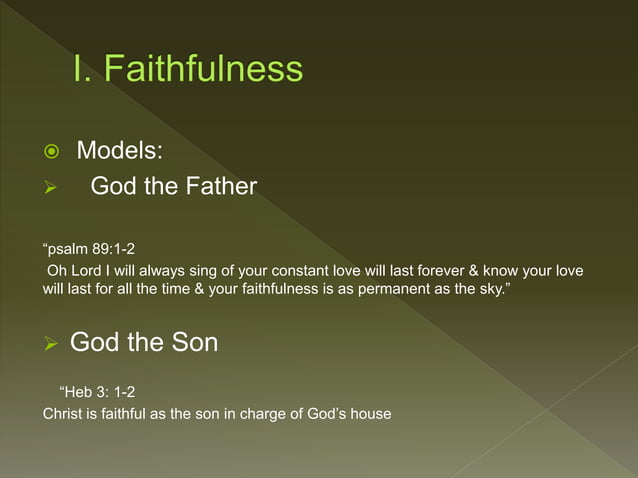 I. Faithfulness

Models:

God the Father

“psalm 89:1-2
Oh Lord I will always sing of your constant love will last forever & know your love will last for all the time & your faithfulness is as permanent as the sky.”

God the Son

“Heb 3: 1-2
Christ is faithful as the son in charge of God’s house